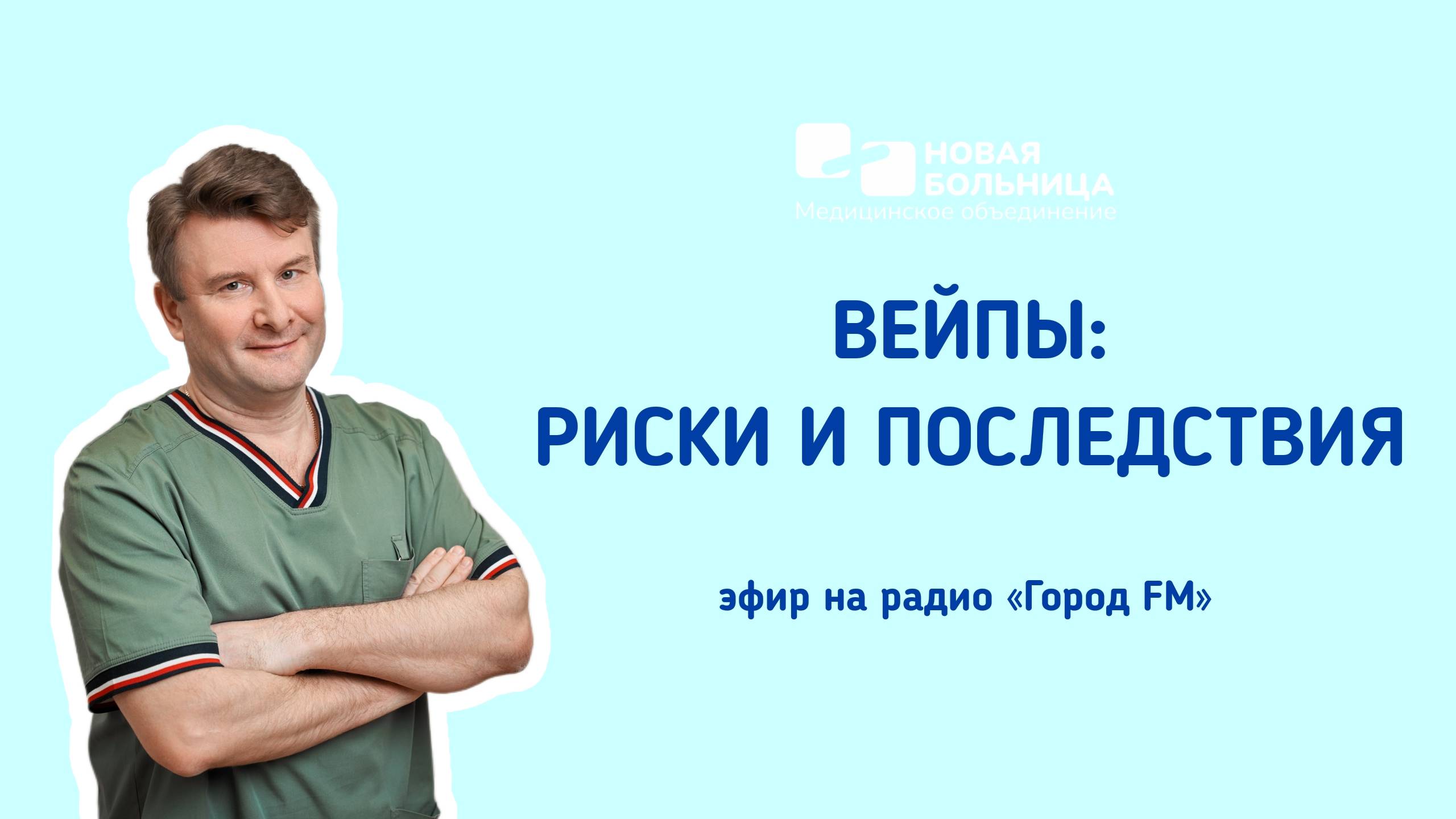 НОВАЯ БОЛЬНИЦА
Медицинское объединение

ВЕЙПЫ:
РИСКИ И ПОСЛЕДСТВИЯ

эфир на радио «Город FM»